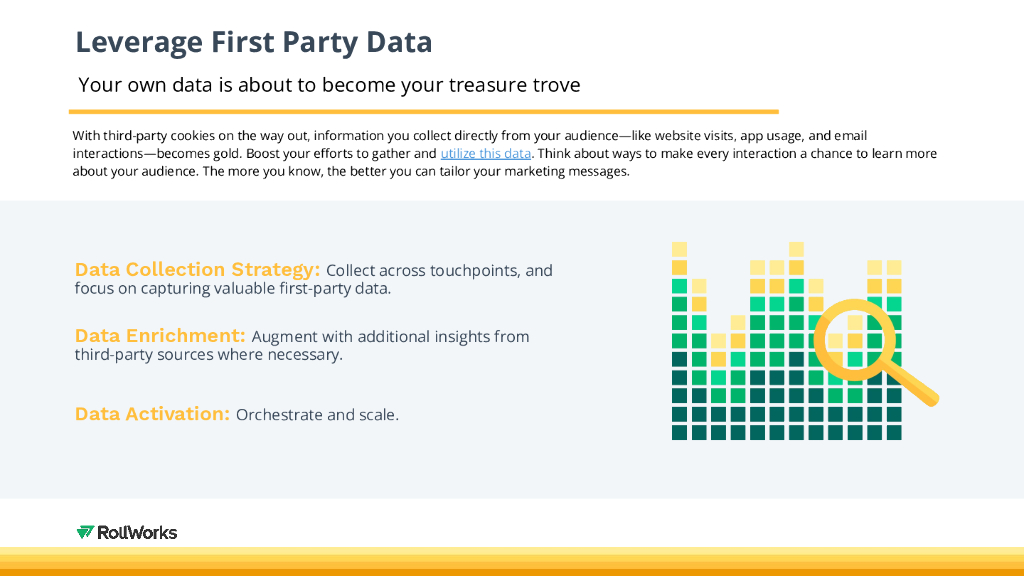 Leverage First Party Data

Your own data is about to become your treasure trove

With third-party cookies on the way out, information you collect directly from your audience—like website visits, app usage, and email interactions—becomes gold. Boost your efforts to gather and utilize this data. Think about ways to make every interaction a chance to learn more about your audience. The more you know, the better you can tailor your marketing messages.

Data Collection Strategy: Collect across touchpoints, and focus on capturing valuable first-party data.

Data Enrichment: Augment with additional insights from third-party sources where necessary.

Data Activation: Orchestrate and scale.

RollWorks